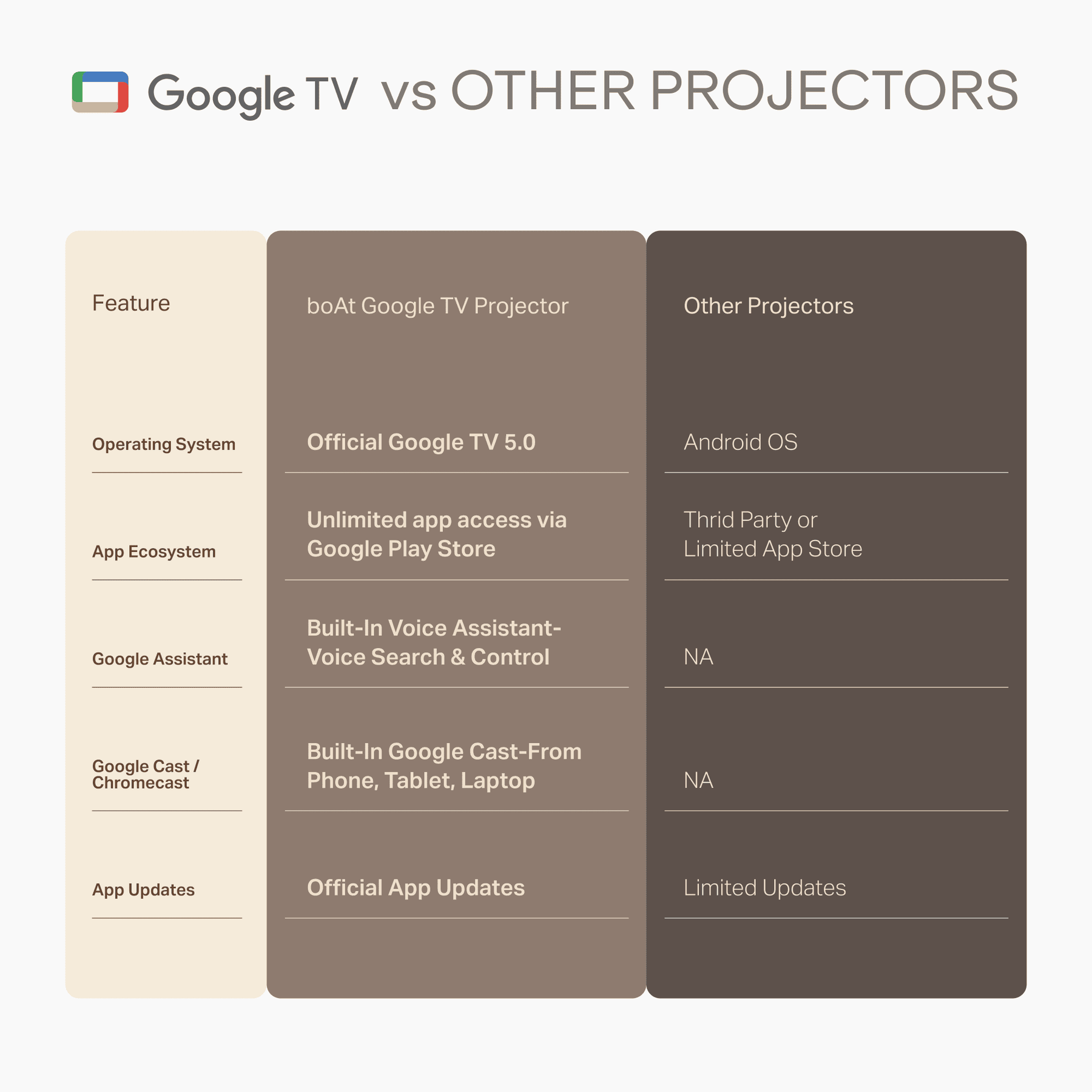 Google TV vs OTHER PROJECTORS

| Feature | boAt Google TV Projector | Other Projectors |
|---|---|---|
| Operating System | Official Google TV 5.0 | Android OS |
| App Ecosystem | Unlimited app access via Google Play Store | Thrid Party or Limited App Store |
| Google Assistant | Built-In Voice Assistant- Voice Search & Control | NA |
| Google Cast / Chromecast | Built-In Google Cast-From Phone, Tablet, Laptop | NA |
| App Updates | Official App Updates | Limited Updates |